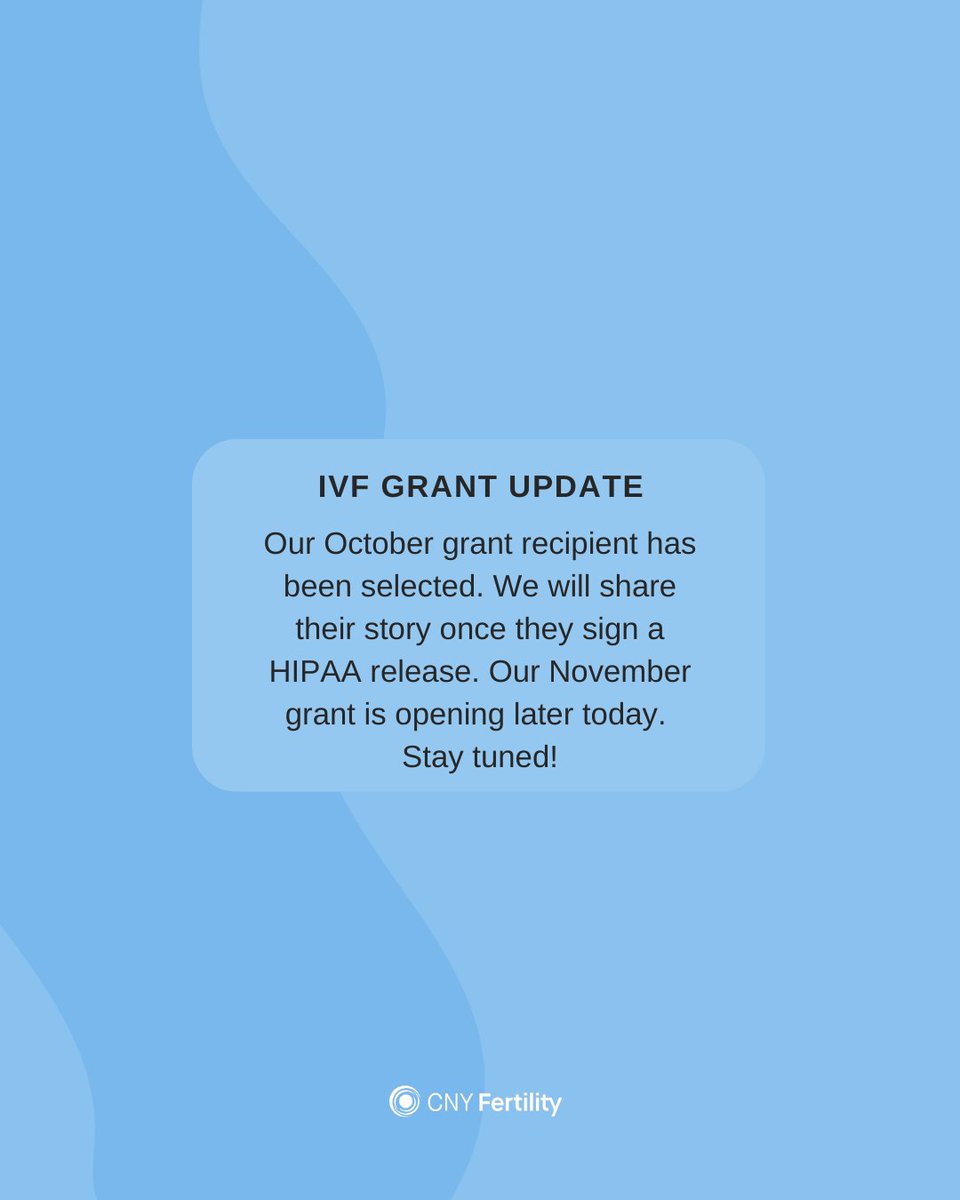 IVF GRANT UPDATE

Our October grant recipient has been selected. We will share their story once they sign a HIPAA release. Our November grant is opening later today. Stay tuned!

CNY Fertility